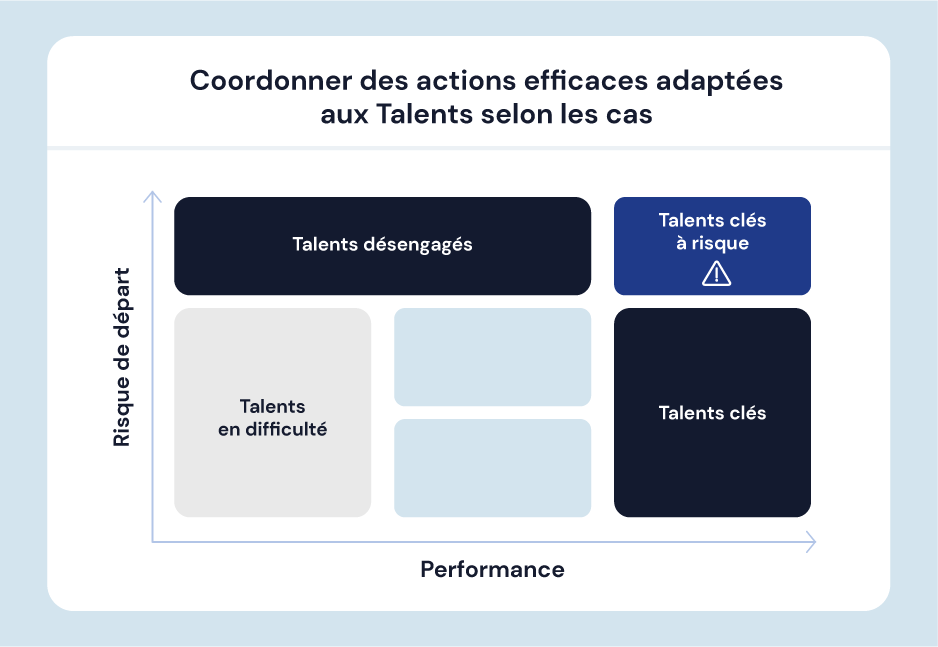 Coordonner des actions efficaces adaptées aux Talents selon les cas

Risque de départ

Talents désengagés

Talents clés à risque

Talents en difficulté

Talents clés

Performance